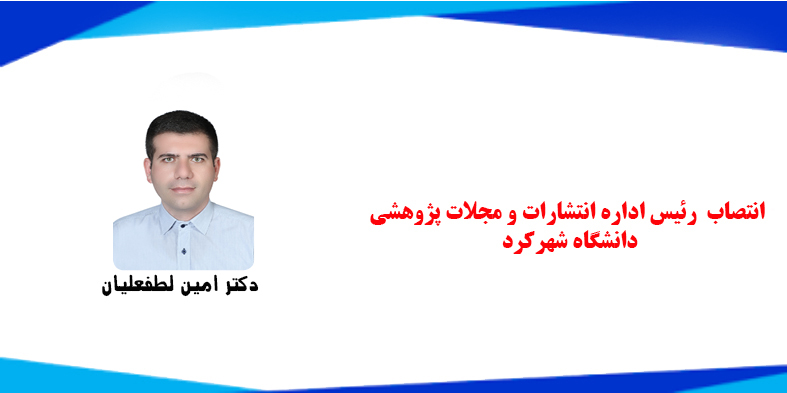 انتصاب رئیس اداره انتشارات و مجلات پژوهشی دانشگاه شهرکرد

دکتر امین لطفعلیان